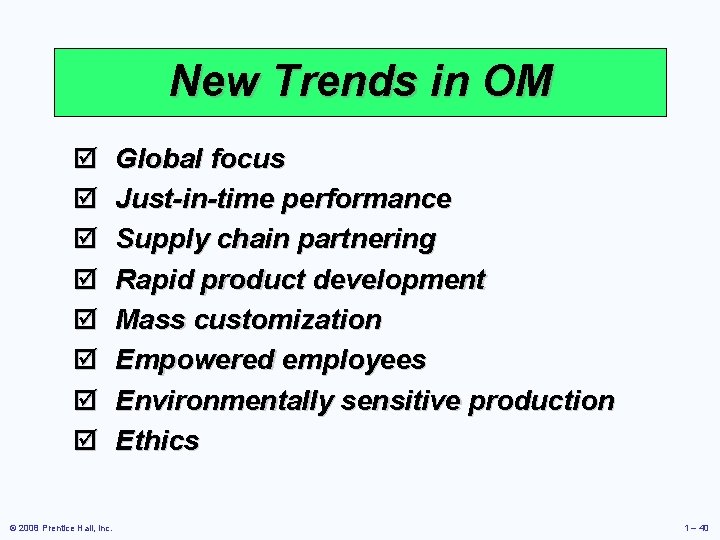 New Trends in OM

☑ Global focus
☑ Just-in-time performance
☑ Supply chain partnering
☑ Rapid product development
☑ Mass customization
☑ Empowered employees
☑ Environmentally sensitive production
☑ Ethics

© 2008 Prentice Hall, Inc.

1 – 40